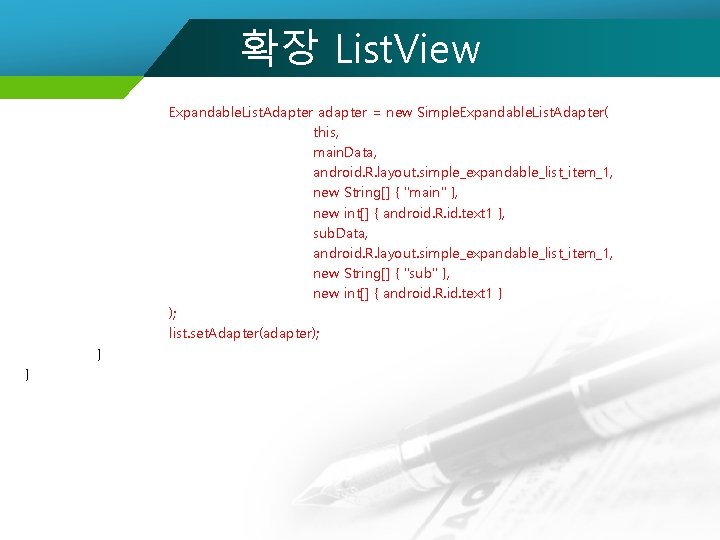 확장 ListView

ExpandableListAdapter adapter = new SimpleExpandableListAdapter(
this,
mainData,
android.R.layout.simple_expandable_list_item_1,
new String[] { "main" },
new int[] { android.R.id.text1 },
subData,
android.R.layout.simple_expandable_list_item_1,
new String[] { "sub" },
new int[] { android.R.id.text1 }
);
list.setAdapter(adapter);
}
}